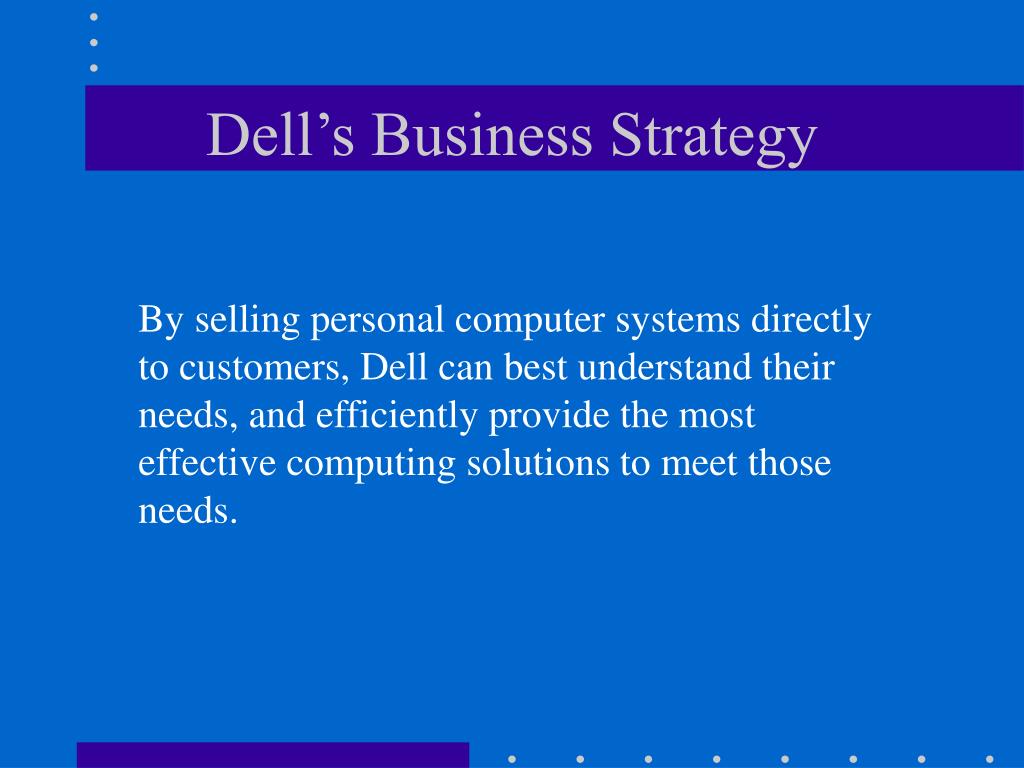 Dell’s Business Strategy

By selling personal computer systems directly to customers, Dell can best understand their needs, and efficiently provide the most effective computing solutions to meet those needs.